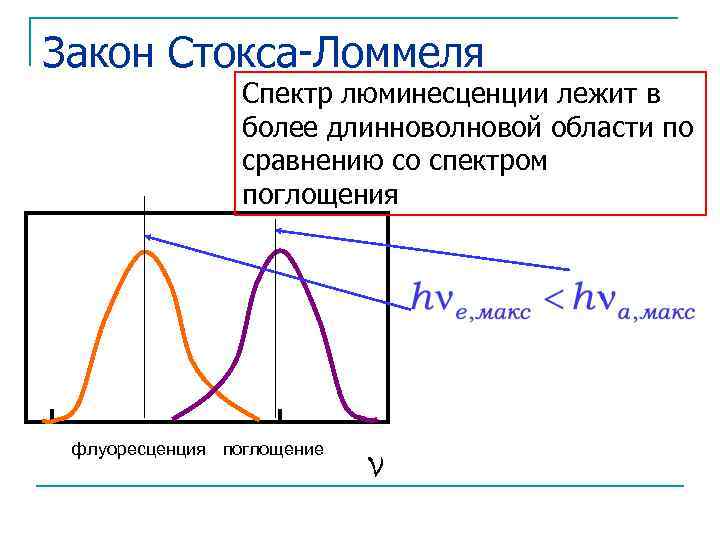 Закон Стокса-Ломмеля

Спектр люминесценции лежит в более длинноволновой области по сравнению со спектром поглощения

$h\nu_{e,макс} < h\nu_{a,макс}$

флуоресценция поглощение

$\nu$